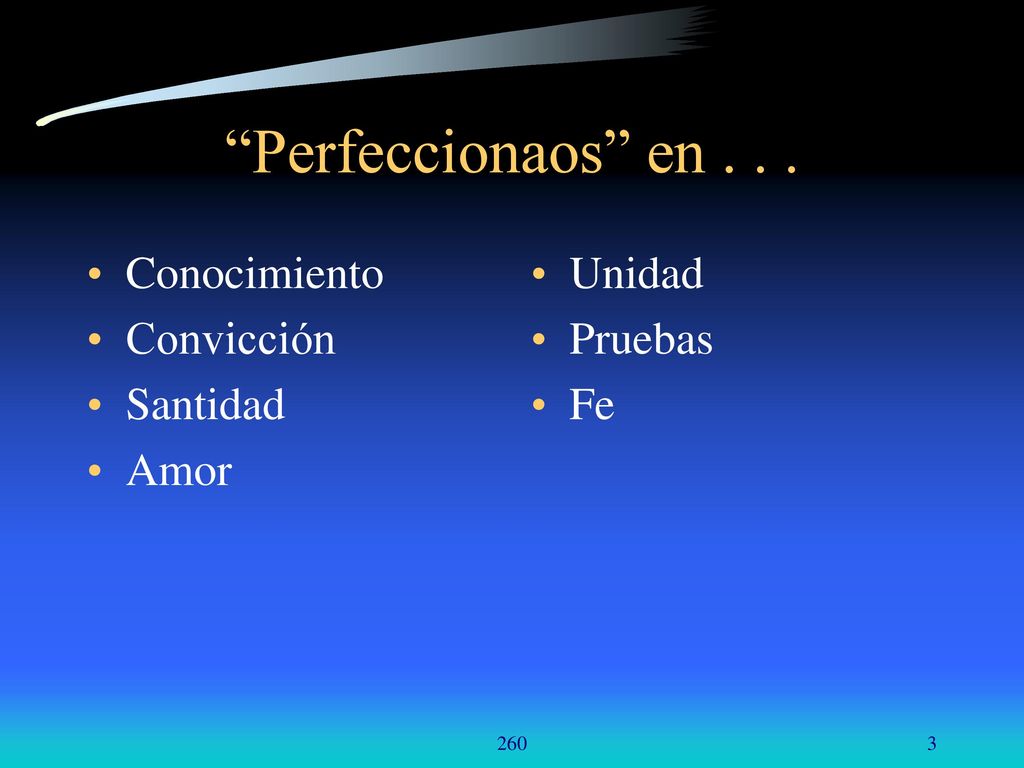 “Perfeccionaos” en . . .

• Conocimiento
• Convicción
• Santidad
• Amor

• Unidad
• Pruebas
• Fe

260

3